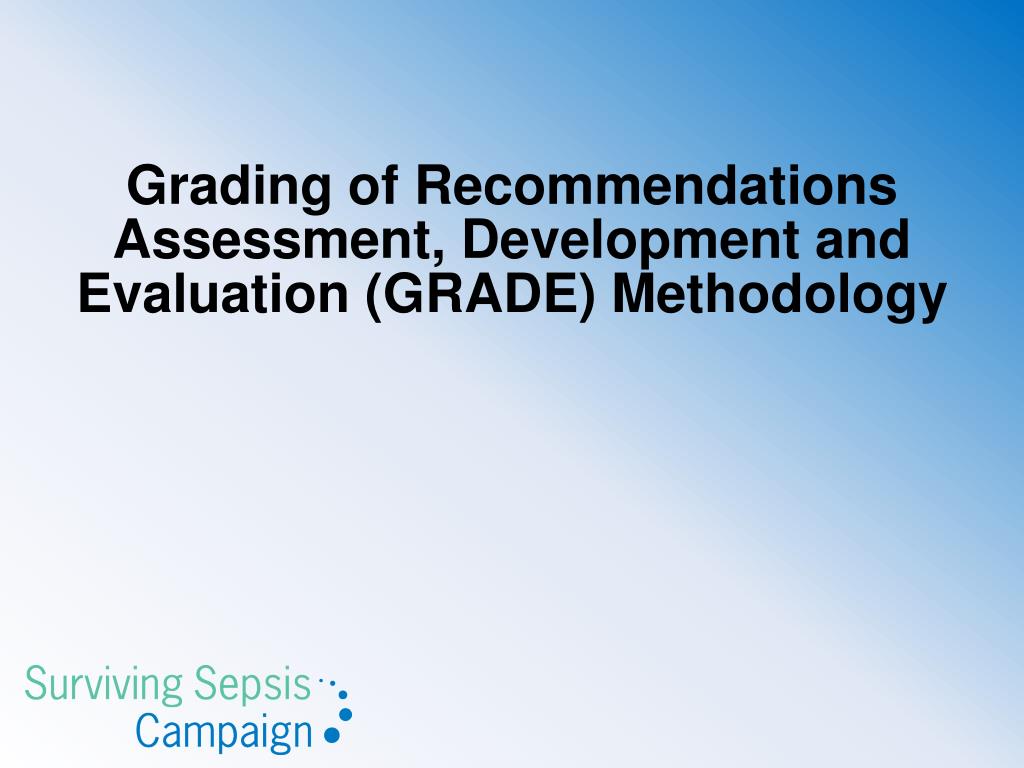 Grading of Recommendations Assessment, Development and Evaluation (GRADE) Methodology

Surviving Sepsis
Campaign